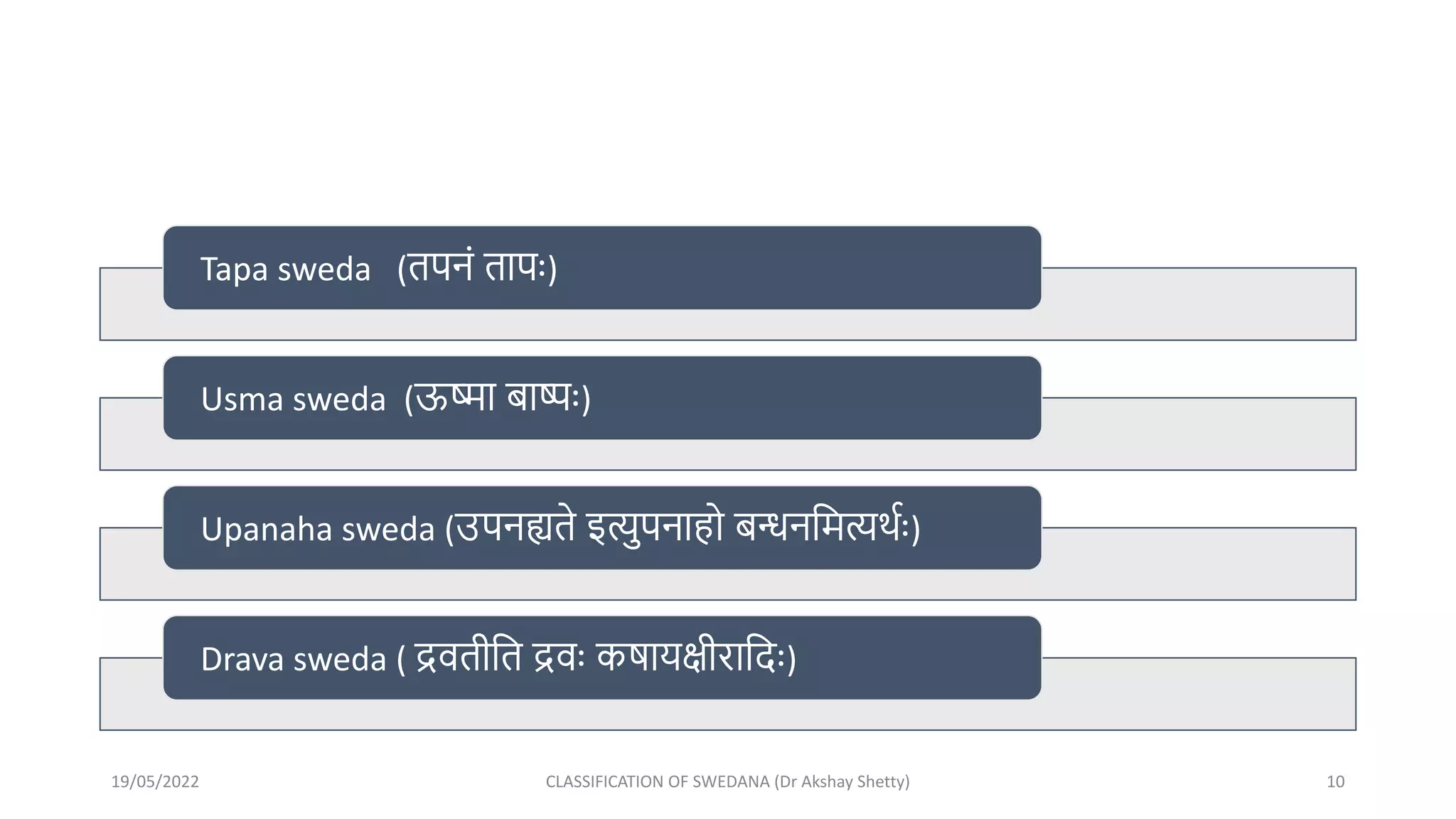 Tapa sweda (तपनं तापः)

Usma sweda (ऊष्मा बाष्पः)

Upanaha sweda (उपनह्यते इत्युपनाहो बन्धनमित्यर्थः)

Drava sweda ( द्रवतीति द्रवः कषायक्षीरादिः)

19/05/2022

CLASSIFICATION OF SWEDANA (Dr Akshay Shetty)

10